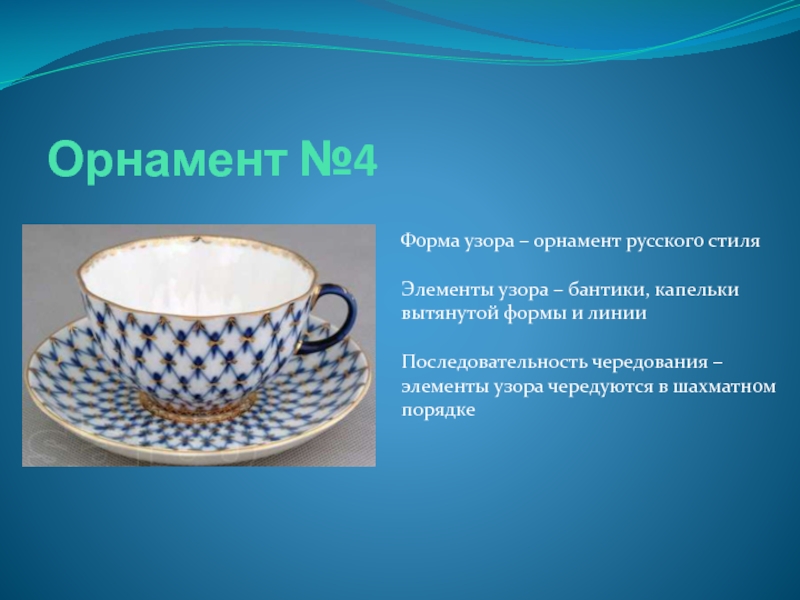 Орнамент №4

Форма узора – орнамент русского стиля

Элементы узора – бантики, капельки вытянутой формы и линии

Последовательность чередования – элементы узора чередуются в шахматном порядке